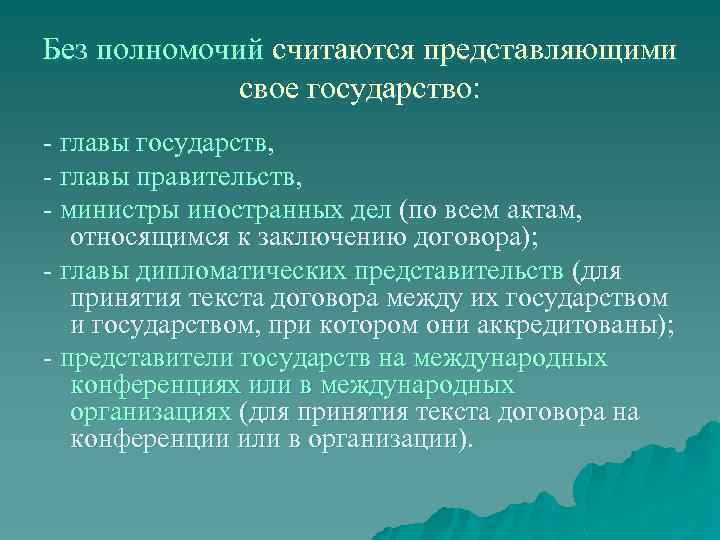 Без полномочий считаются представляющими свое государство:

- главы государств,

- главы правительств,

- министры иностранных дел (по всем актам, относящимся к заключению договора);

- главы дипломатических представительств (для принятия текста договора между их государством и государством, при котором они аккредитованы);

- представители государств на международных конференциях или в международных организациях (для принятия текста договора на конференции или в организации).